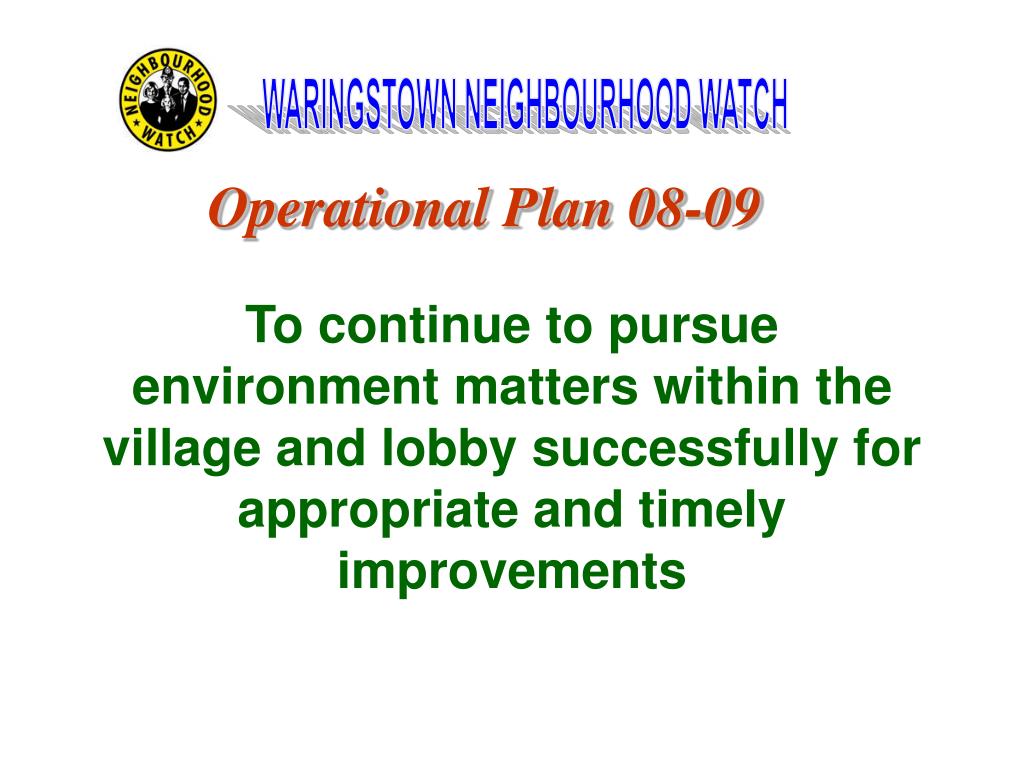 NEIGHBOURHOOD WATCH

WARINGSTOWN NEIGHBOURHOOD WATCH

Operational Plan 08-09

To continue to pursue environment matters within the village and lobby successfully for appropriate and timely improvements